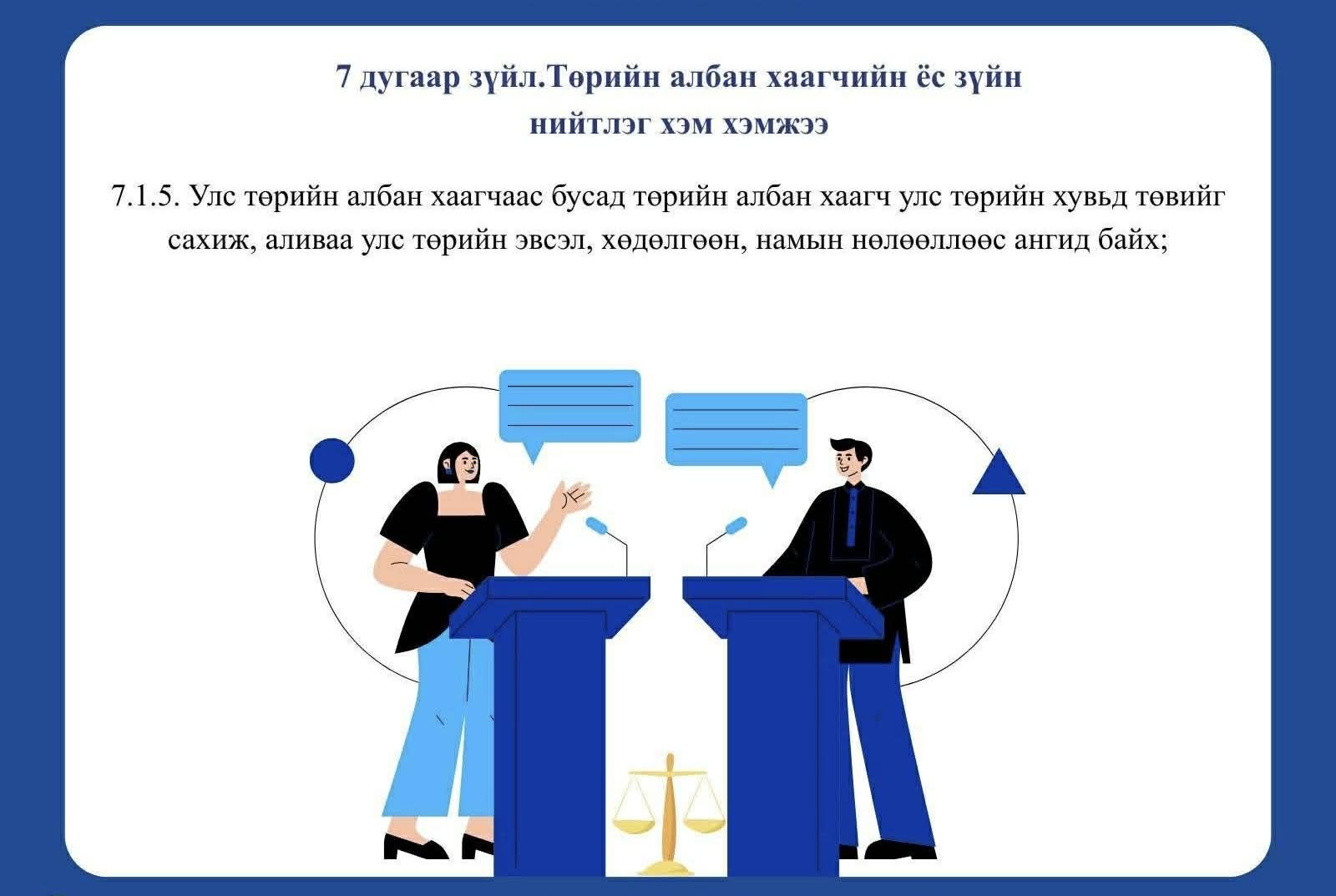 7 дугаар зүйл.Төрийн албан хаагчийн ёс зүйн нийтлэг хэм хэмжээ

7.1.5. Улс төрийн албан хаагчаас бусад төрийн албан хаагч улс төрийн хувьд төвийг сахиж, аливаа улс төрийн эвсэл, хөдөлгөөн, намын нөлөөллөөс ангид байх;